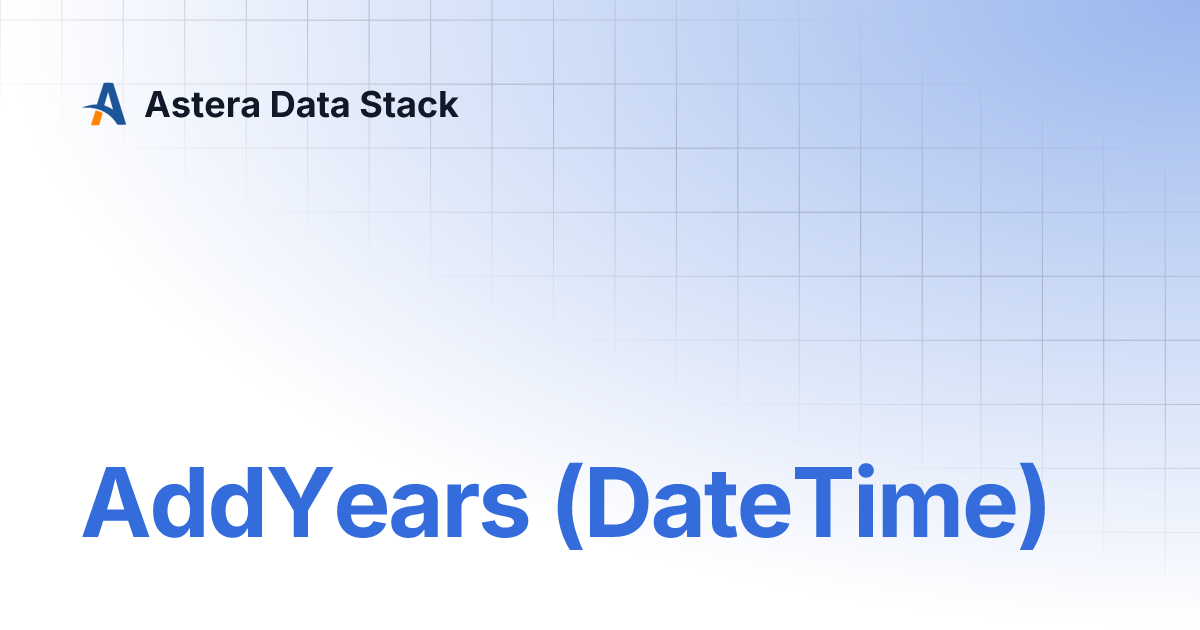 Astera Data Stack

AddYears (DateTime)